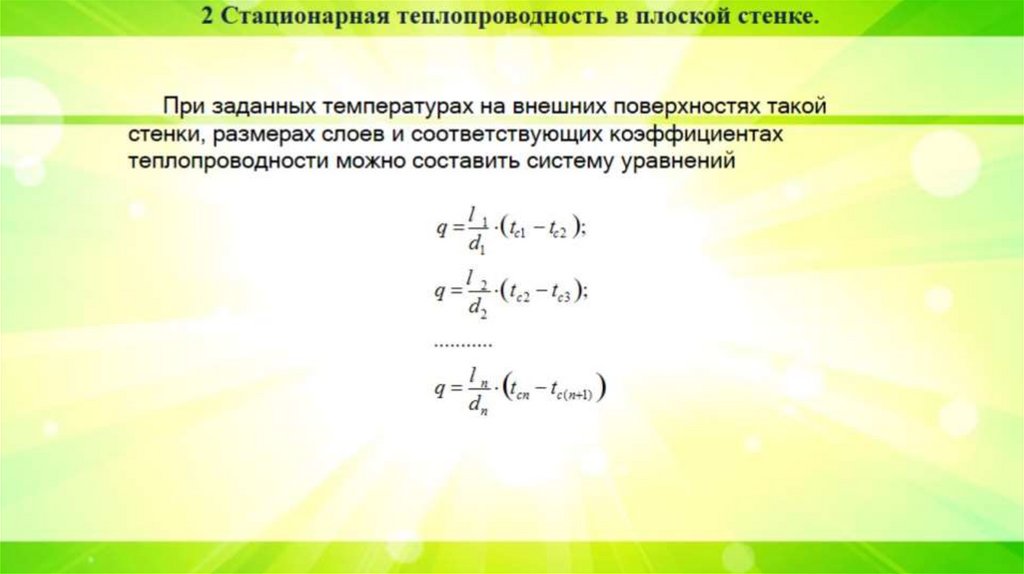 2 Стационарная теплопроводность в плоской стенке.

При заданных температурах на внешних поверхностях такой стенки, размерах слоев и соответствующих коэффициентах теплопроводности можно составить систему уравнений

$q = \frac{l_1}{d_1} \cdot (t_{c1} - t_{c2});$

$q = \frac{l_2}{d_2} \cdot (t_{c2} - t_{c3});$

...........

$q = \frac{l_n}{d_n} \cdot (t_{cn} - t_{c(n+1)})$